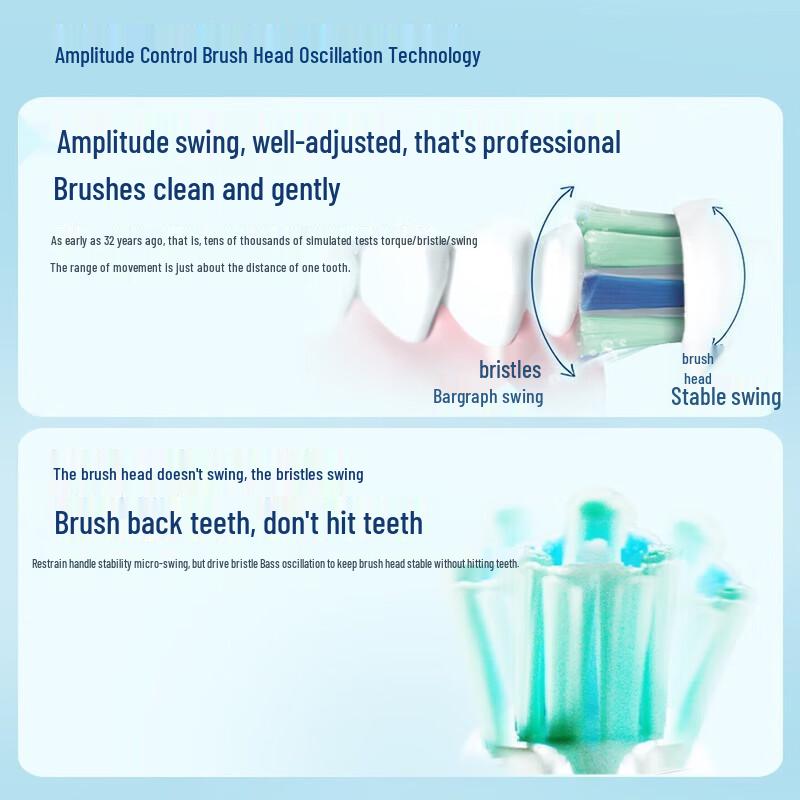 Amplitude Control Brush Head Oscillation Technology

Amplitude swing, well-adjusted, that's professional

Brushes clean and gently

As early as 32 years ago, that is, tens of thousands of simulated tests torque/bristle/swing

The range of movement is just about the distance of one tooth.

bristles
Bargraph swing

brush head
Stable swing

The brush head doesn't swing, the bristles swing

Brush back teeth, don't hit teeth

Restrain handle stability micro-swing, but drive bristle Bass oscillation to keep brush head stable without hitting teeth.